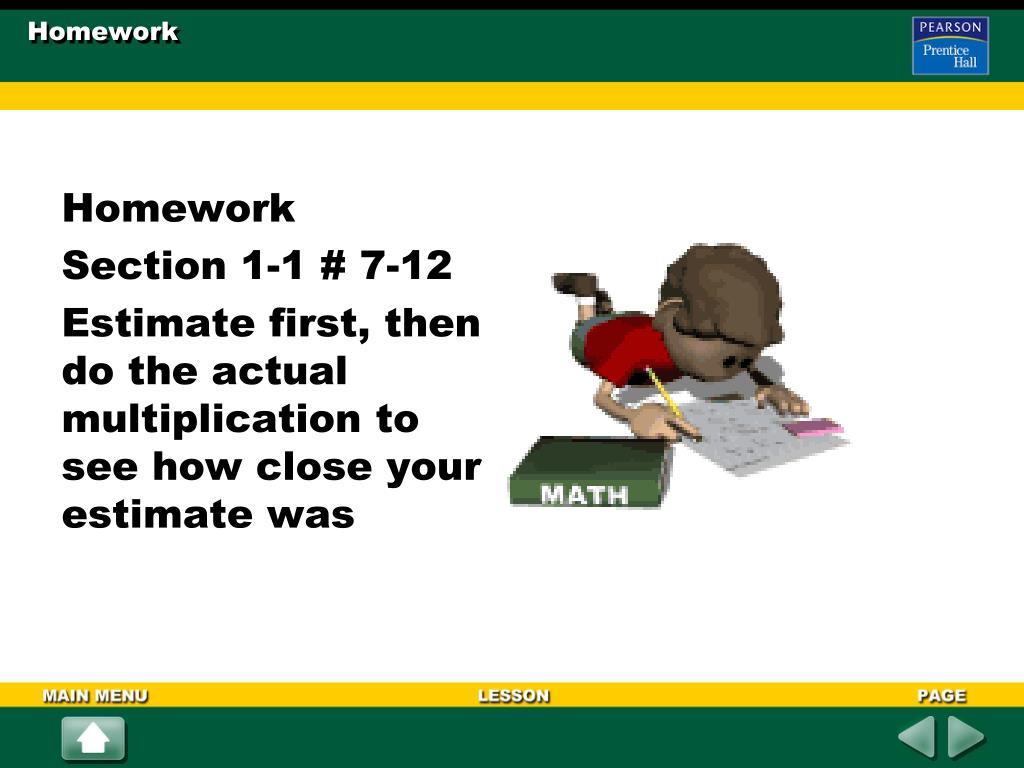 Homework

PEARSON
Prentice
Hall

Homework

Section 1-1 # 7-12

Estimate first, then do the actual multiplication to see how close your estimate was

MATH

MAIN MENU

LESSON

PAGE